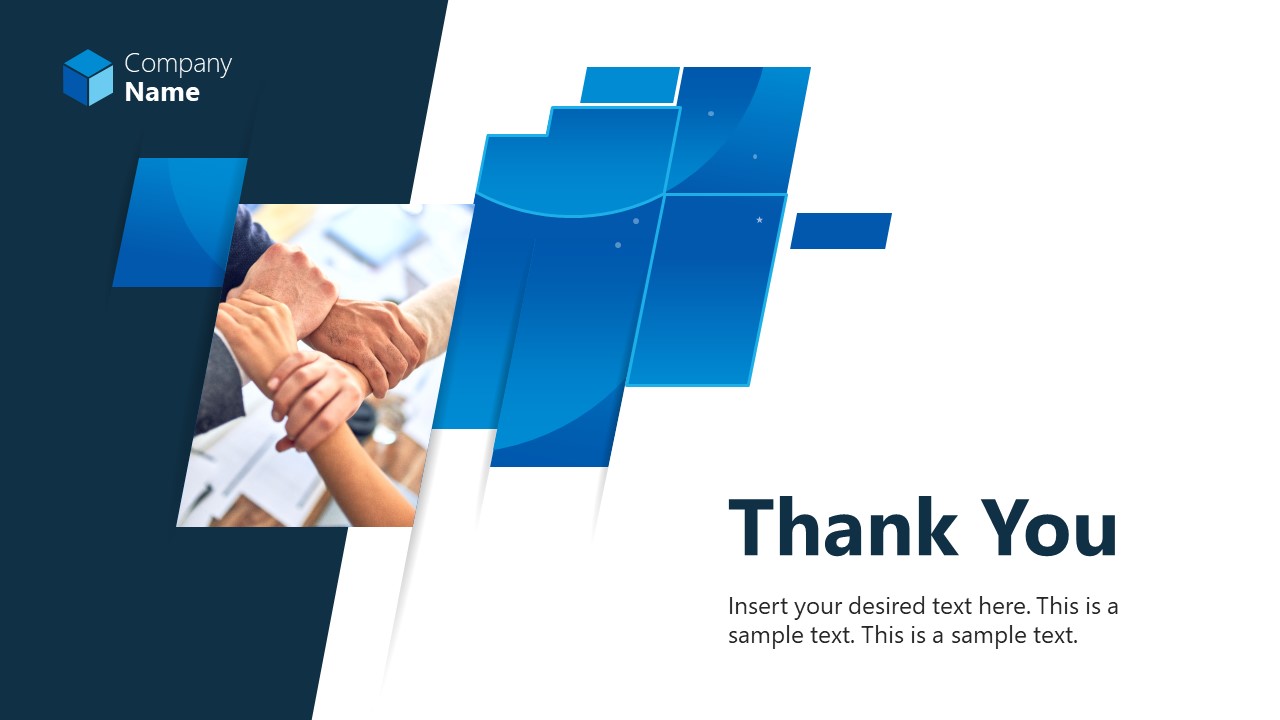 Company
Name

Thank You

Insert your desired text here. This is a sample text. This is a sample text.